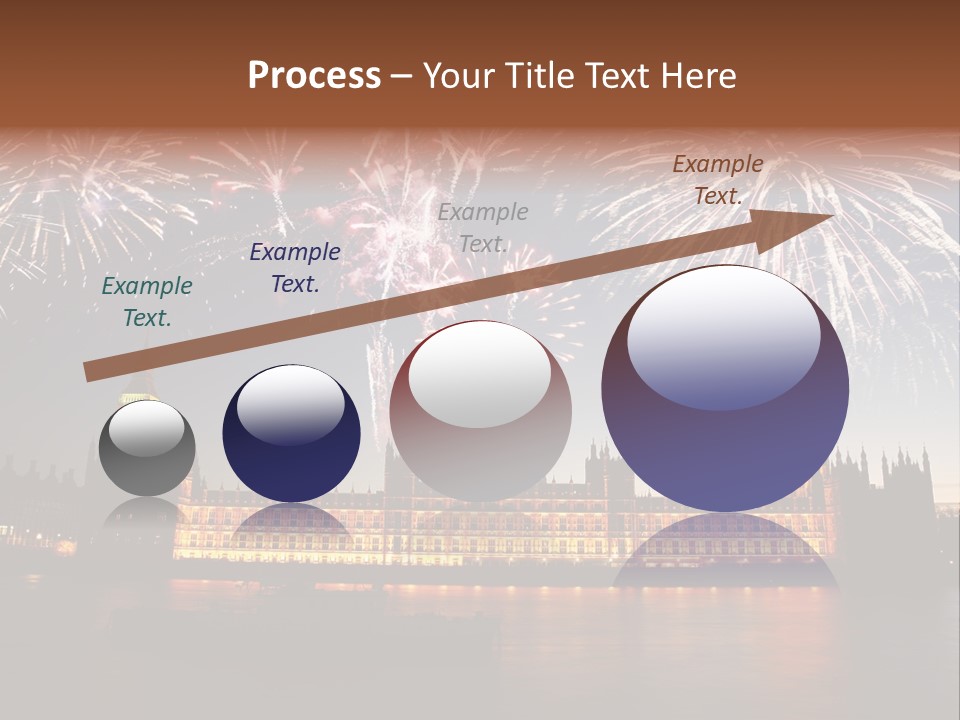 Process – Your Title Text Here

Example Text.

Example Text.

Example Text.

Example Text.